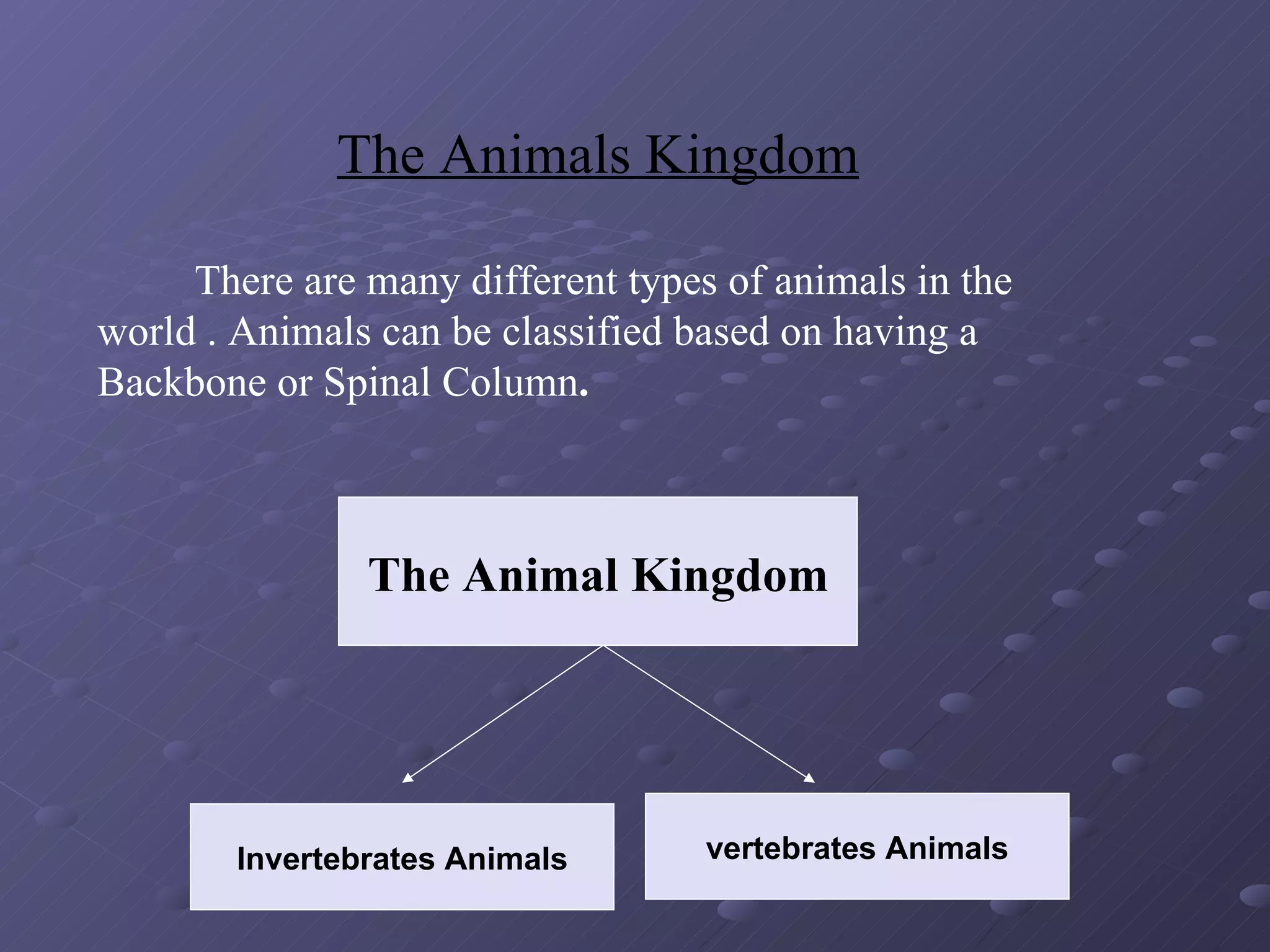 The Animals Kingdom

There are many different types of animals in the world . Animals can be classified based on having a Backbone or Spinal Column.

The Animal Kingdom

Invertebrates Animals

vertebrates Animals